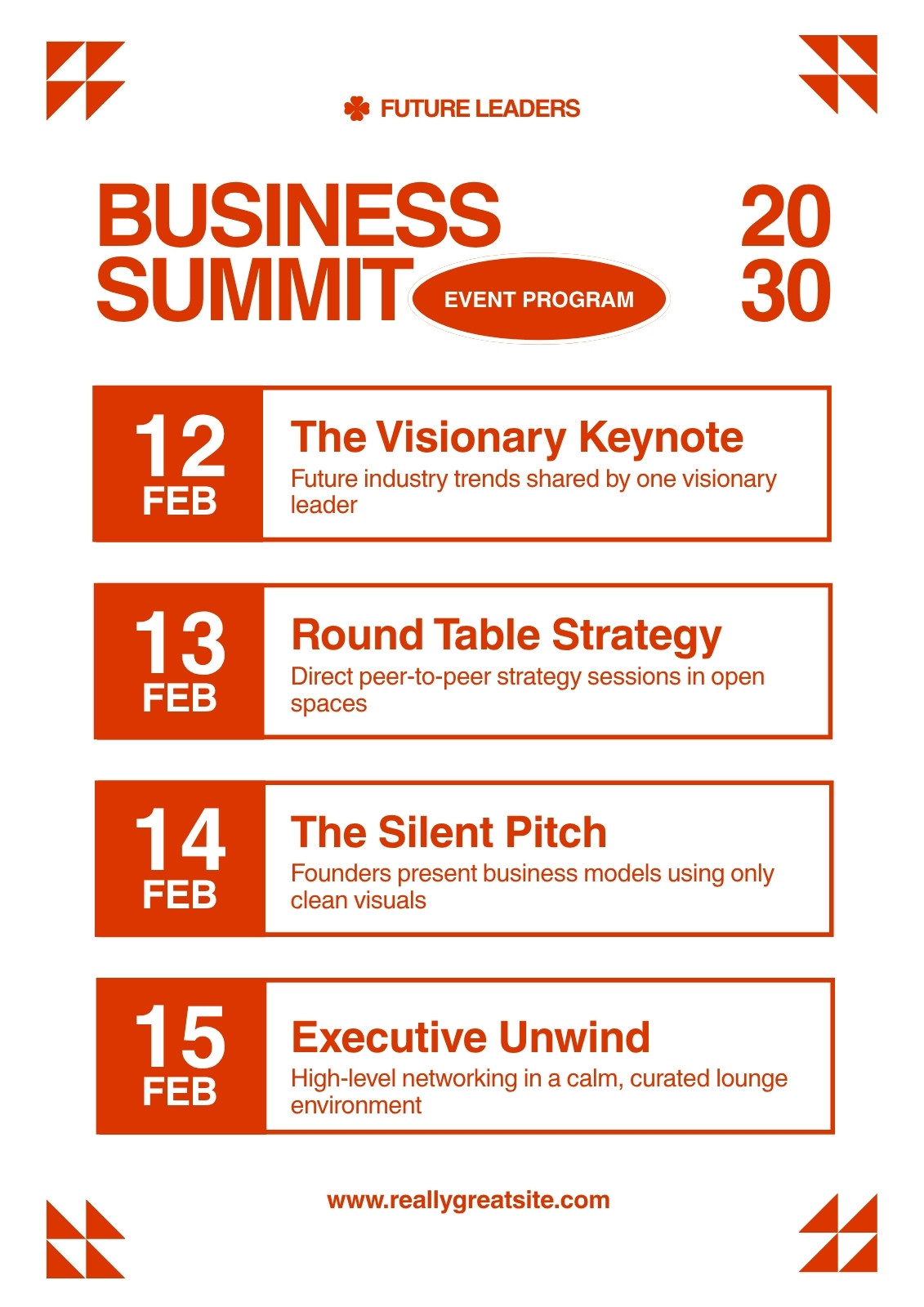 FUTURE LEADERS

BUSINESS SUMMIT

EVENT PROGRAM

20 30

12 FEB

The Visionary Keynote

Future industry trends shared by one visionary leader

13 FEB

Round Table Strategy

Direct peer-to-peer strategy sessions in open spaces

14 FEB

The Silent Pitch

Founders present business models using only clean visuals

15 FEB

Executive Unwind

High-level networking in a calm, curated lounge environment

www.reallygreatsite.com